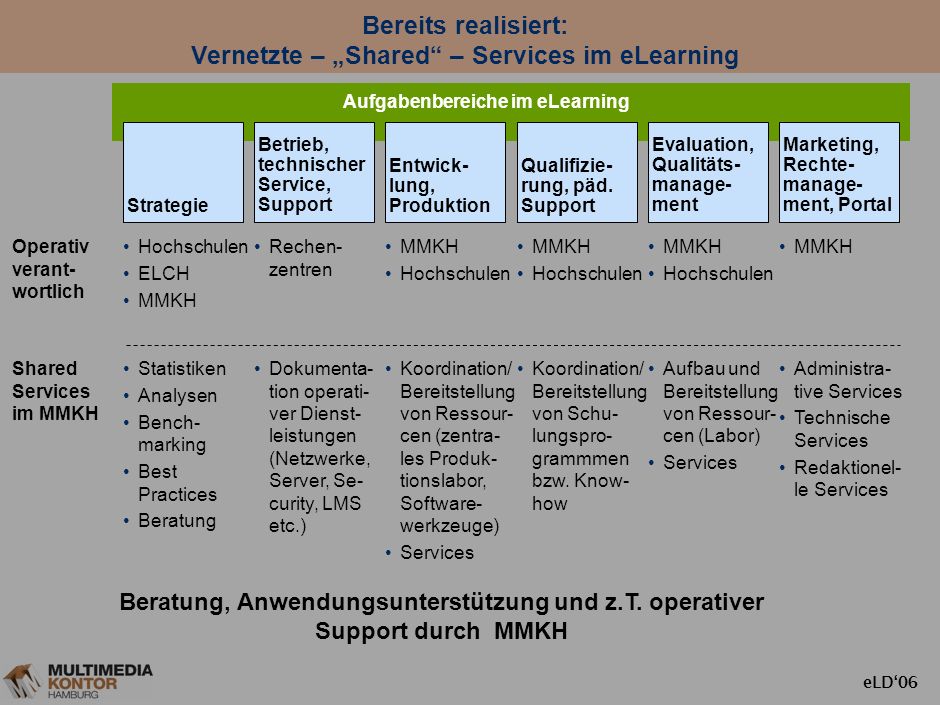 Bereits realisiert:
Vernetzte – „Shared“ – Services im eLearning

Aufgabenbereiche im eLearning

| | Strategie | Betrieb, technischer Service, Support | Entwicklung, Produktion | Qualifizierung, päd. Support | Evaluation, Qualitätsmanagement | Marketing, Rechtemanagement, Portal |
|---|---|---|---|---|---|---|
| Operativ verantwortlich | • Hochschulen • ELCH • MMKH | • Rechenzentren | • MMKH • Hochschulen | • MMKH • Hochschulen | • MMKH • Hochschulen | • MMKH |
| Shared Services im MMKH | • Statistiken • Analysen • Benchmarking • Best Practices • Beratung | • Dokumentation operativer Dienstleistungen (Netzwerke, Server, Security, LMS etc.) | • Koordination/ Bereitstellung von Ressourcen (zentrales Produktionslabor, Softwarewerkzeuge) • Services | • Koordination/ Bereitstellung von Schulungsprogrammmen bzw. Know-how | • Aufbau und Bereitstellung von Ressourcen (Labor) • Services | • Administrative Services • Technische Services • Redaktionelle Services |

Beratung, Anwendungsunterstützung und z.T. operativer Support durch MMKH

MULTIMEDIA KONTOR HAMBURG

eLD‘06